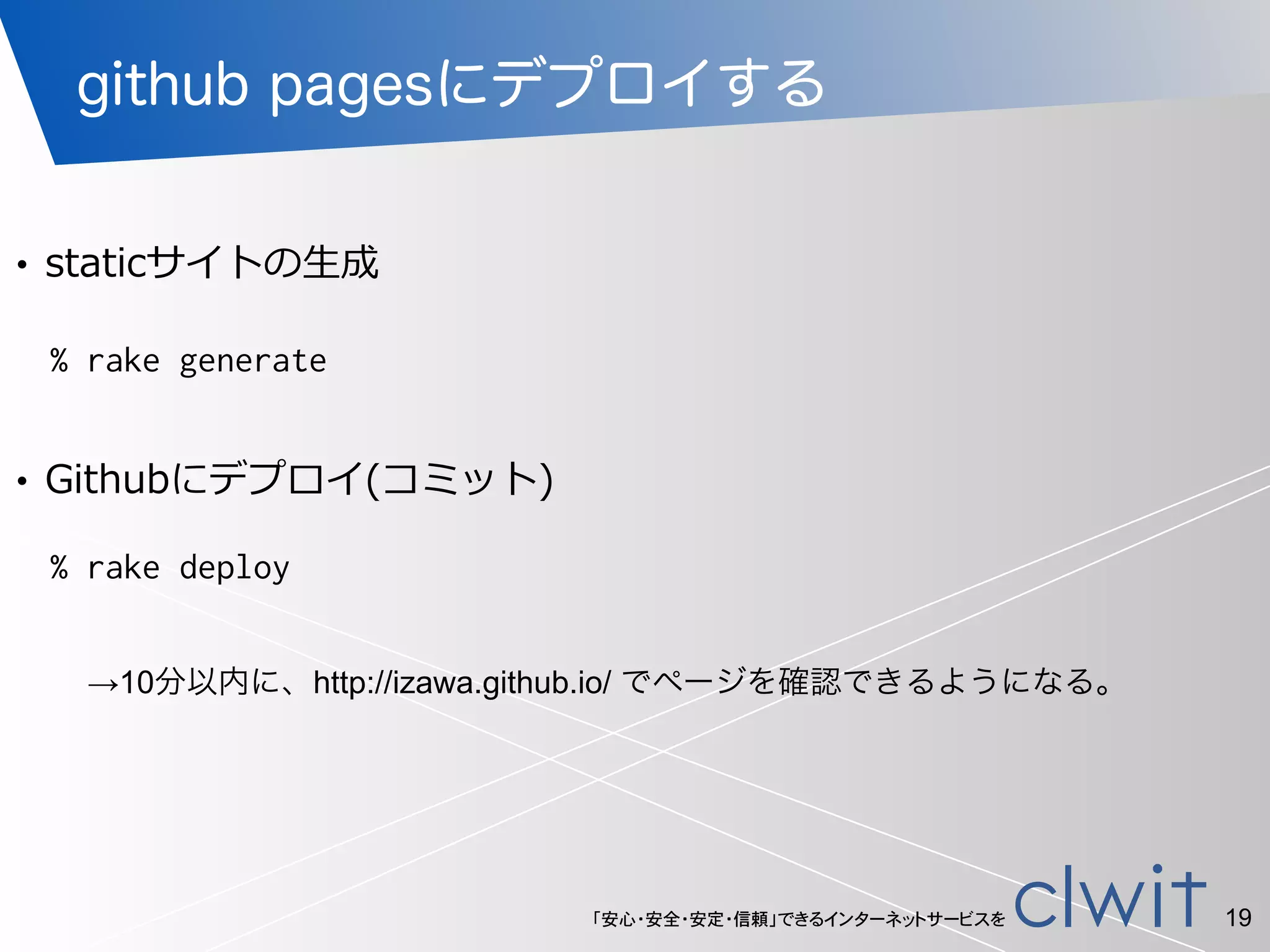 github pagesにデプロイする

• staticサイトの生成

% rake generate

• Githubにデプロイ(コミット)

% rake deploy

→10分以内に、http://izawa.github.io/ でページを確認できるようになる。

「安心・安全・安定・信頼」できるインターネットサービスを clwit 19